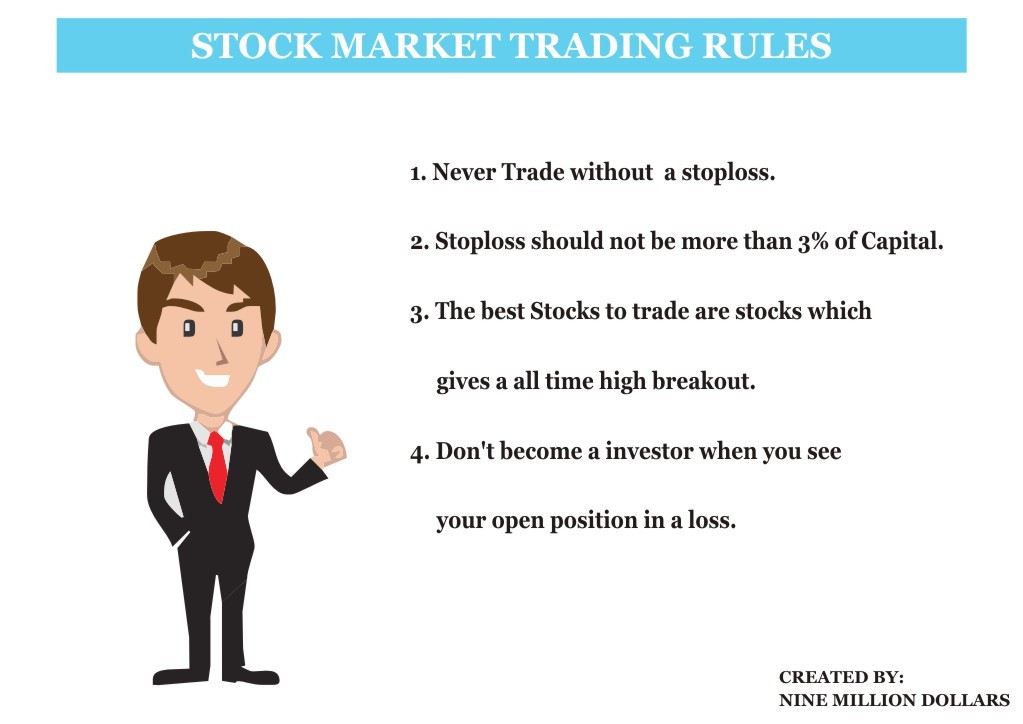 STOCK MARKET TRADING RULES

1. Never Trade without a stoploss.

2. Stoploss should not be more than 3% of Capital.

3. The best Stocks to trade are stocks which gives a all time high breakout.

4. Don't become a investor when you see your open position in a loss.

CREATED BY:
NINE MILLION DOLLARS